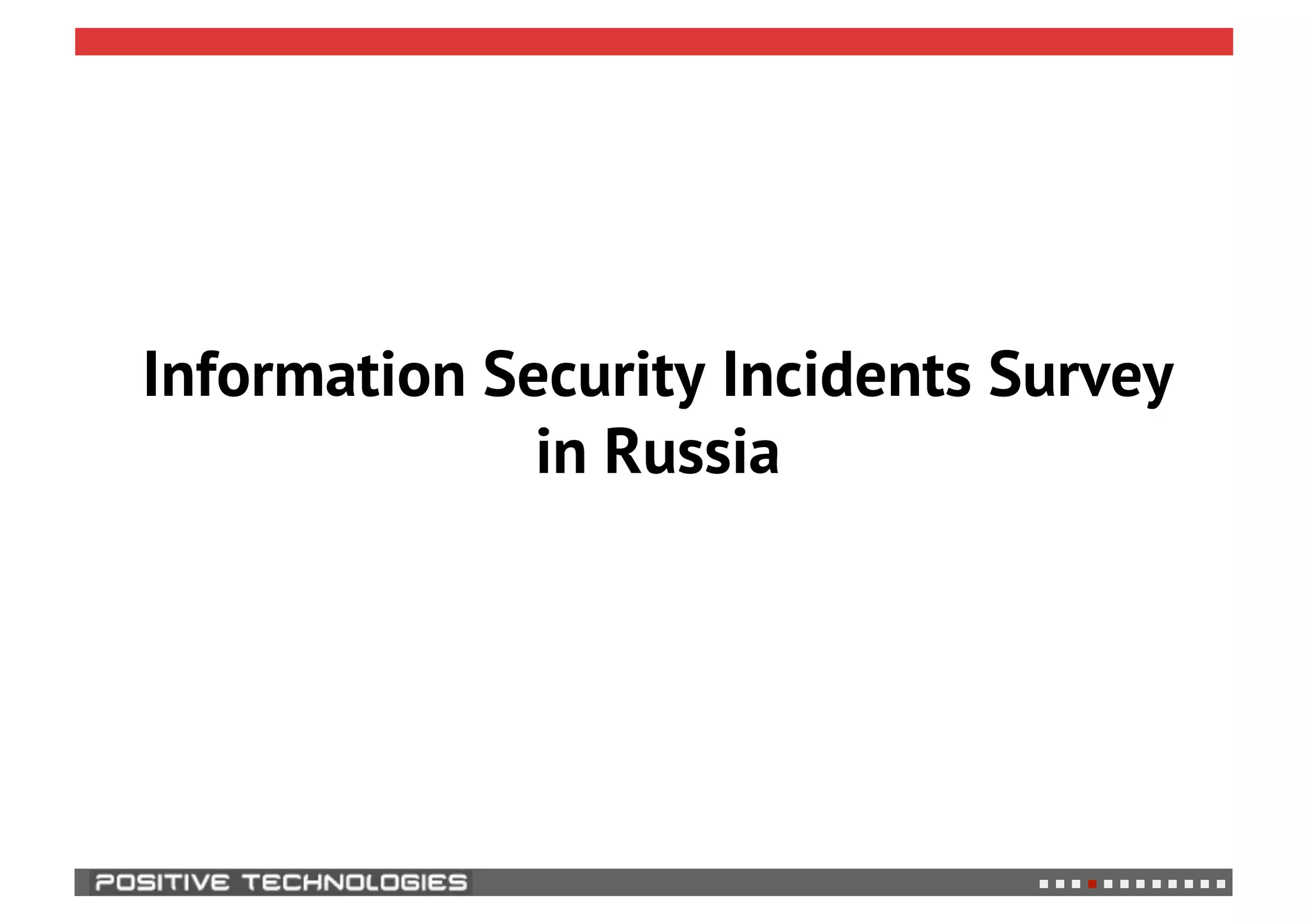 Information Security Incidents Survey in Russia

POSITIVE TECHNOLOGIES